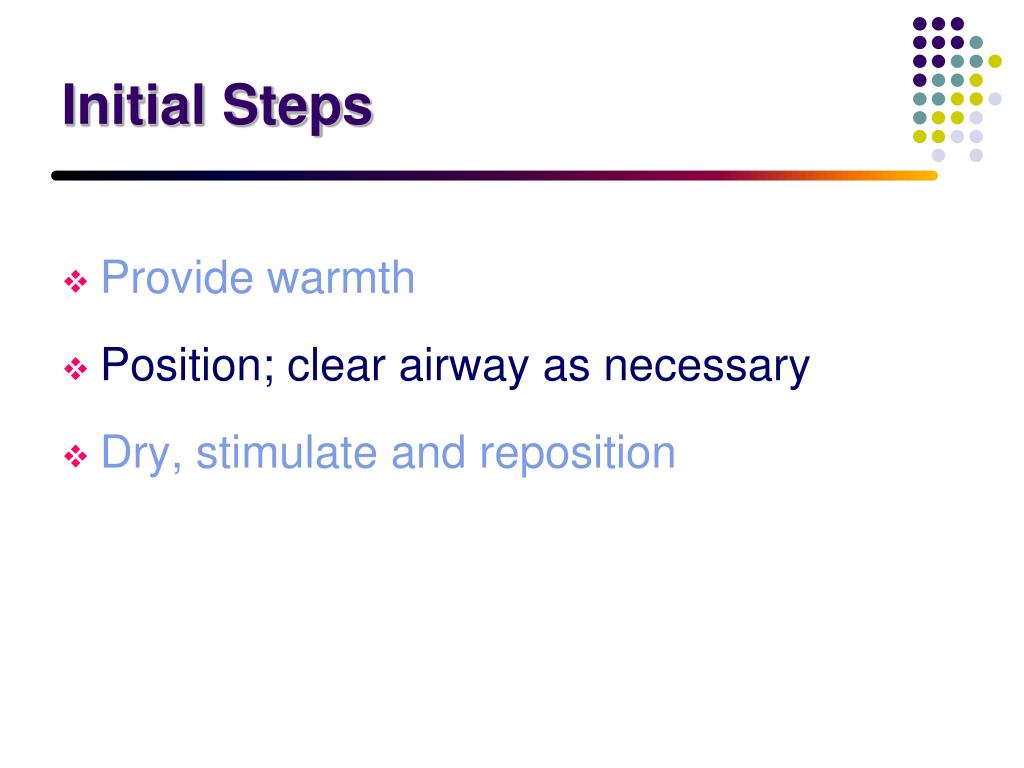 Initial Steps

❖ Provide warmth

❖ Position; clear airway as necessary

❖ Dry, stimulate and reposition